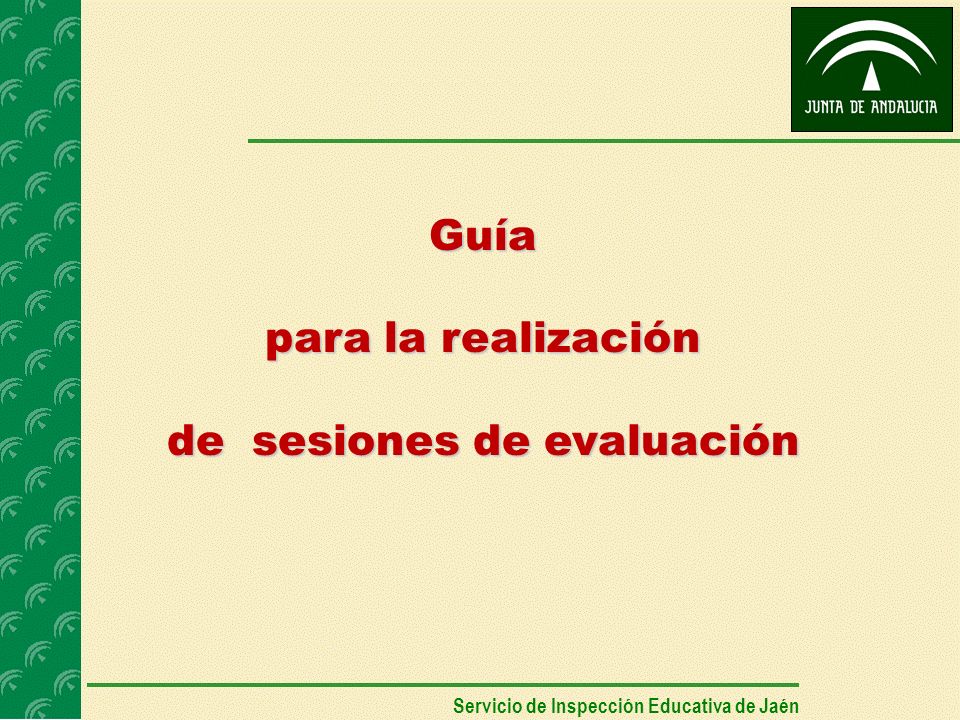 JUNTA DE ANDALUCIA

Guía

para la realización

de sesiones de evaluación

Servicio de Inspección Educativa de Jaén